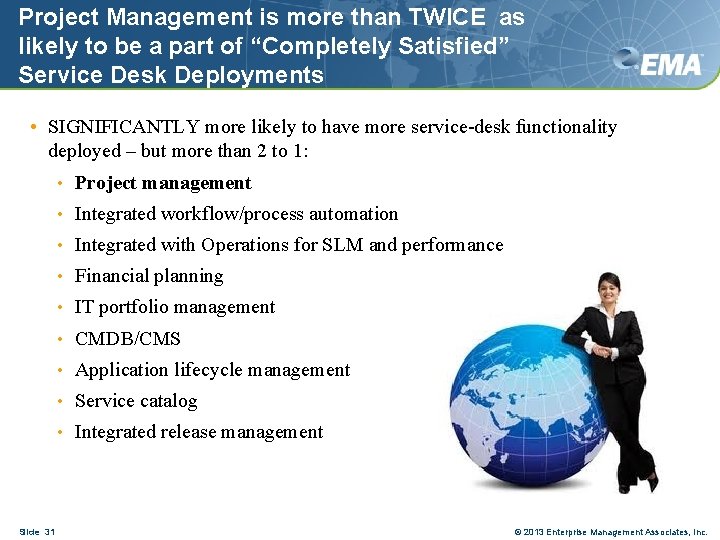 Project Management is more than TWICE as likely to be a part of “Completely Satisfied” Service Desk Deployments

EMA

• SIGNIFICANTLY more likely to have more service-desk functionality deployed – but more than 2 to 1:
  • Project management
  • Integrated workflow/process automation
  • Integrated with Operations for SLM and performance
  • Financial planning
  • IT portfolio management
  • CMDB/CMS
  • Application lifecycle management
  • Service catalog
  • Integrated release management

Slide 31

© 2013 Enterprise Management Associates, Inc.